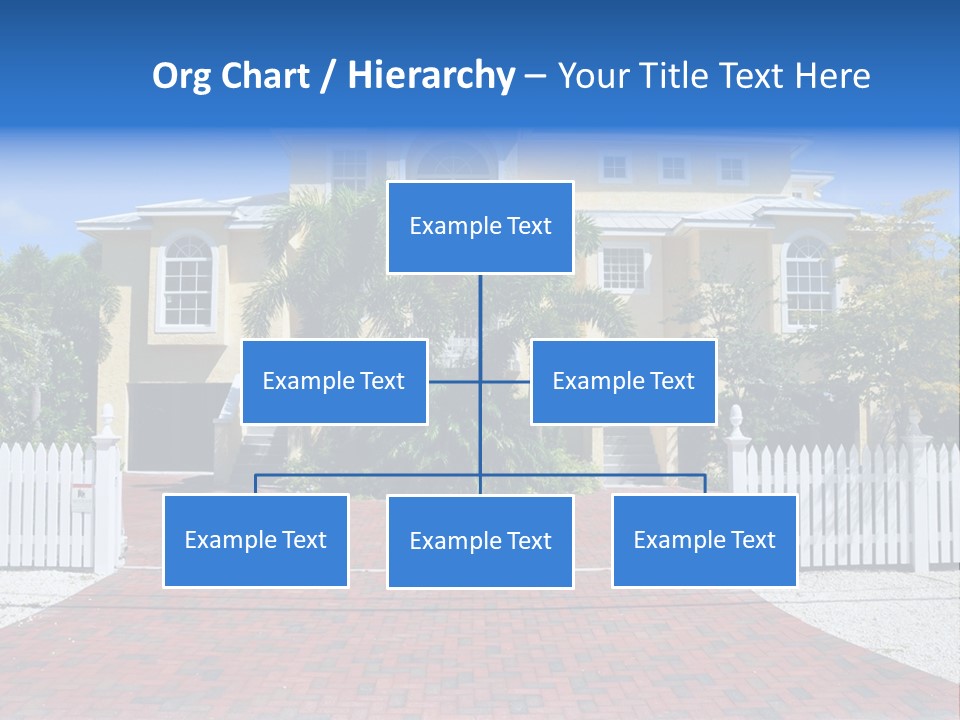 Org Chart / Hierarchy – Your Title Text Here

Example Text

Example Text

Example Text

Example Text

Example Text

Example Text